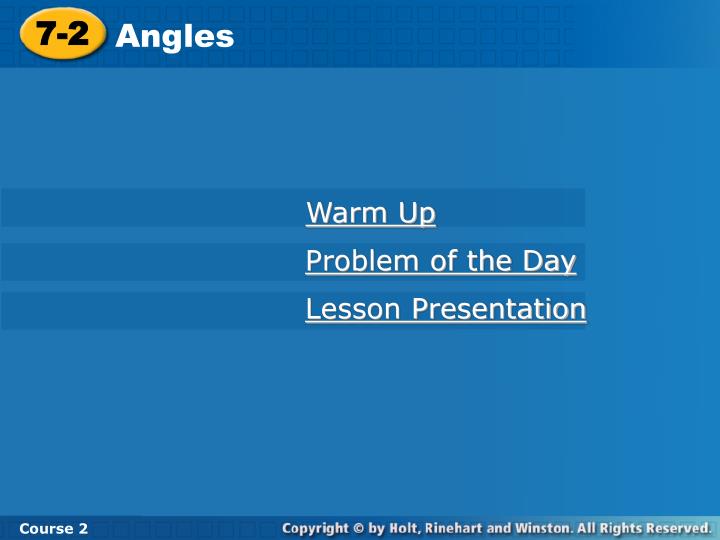 7-2 Angles

Warm Up

Problem of the Day

Lesson Presentation

Course 2

Copyright © by Holt, Rinehart and Winston. All Rights Reserved.